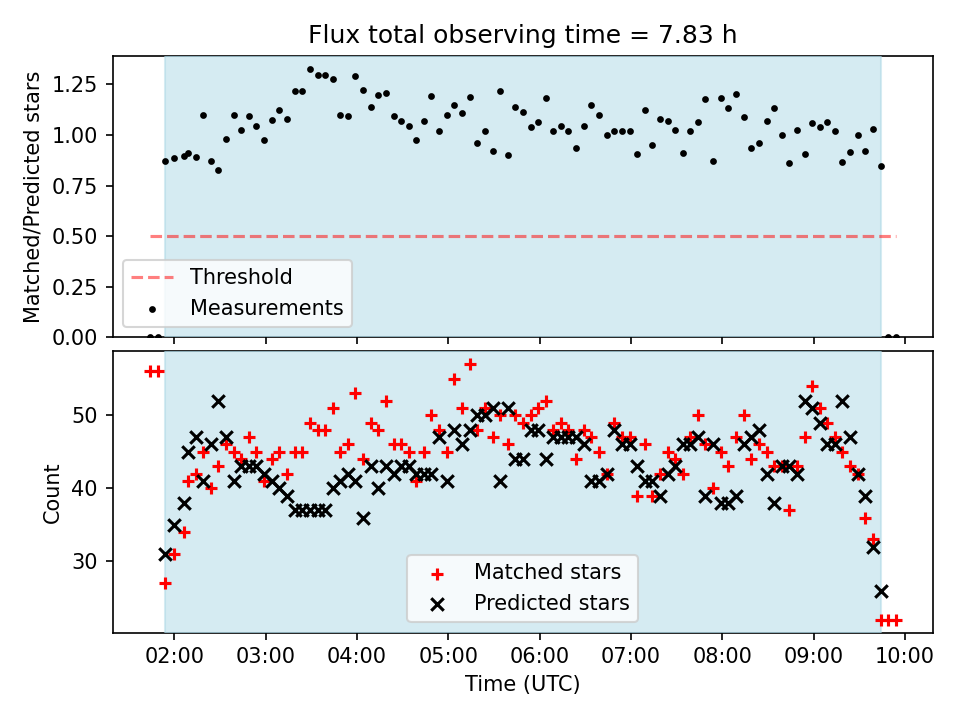 Flux total observing time = 7.83 h

Matched/Predicted stars

1.25
1.00
0.75
0.50
0.25
0.00

Threshold
Measurements

Count

50
40
30

Matched stars
Predicted stars

02:00 03:00 04:00 05:00 06:00 07:00 08:00 09:00 10:00

Time (UTC)